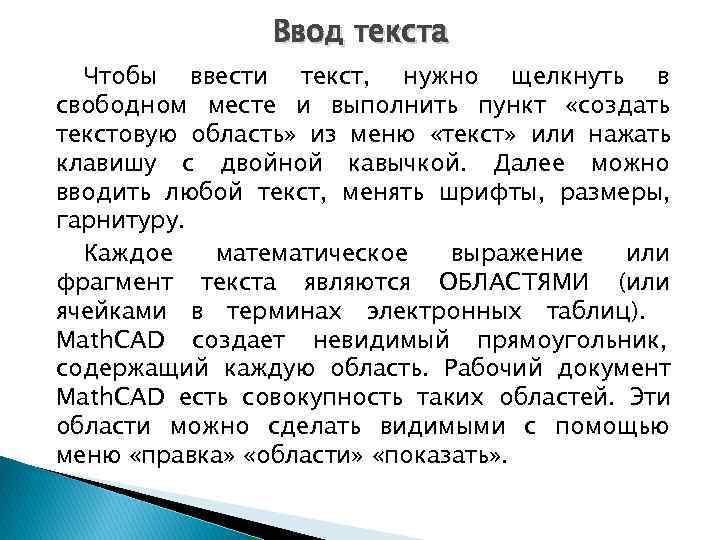 Ввод текста

Чтобы ввести текст, нужно щелкнуть в свободном месте и выполнить пункт «создать текстовую область» из меню «текст» или нажать клавишу с двойной кавычкой. Далее можно вводить любой текст, менять шрифты, размеры, гарнитуру.

Каждое математическое выражение или фрагмент текста являются ОБЛАСТЯМИ (или ячейками в терминах электронных таблиц). MathCAD создает невидимый прямоугольник, содержащий каждую область. Рабочий документ MathCAD есть совокупность таких областей. Эти области можно сделать видимыми с помощью меню «правка» «области» «показать».